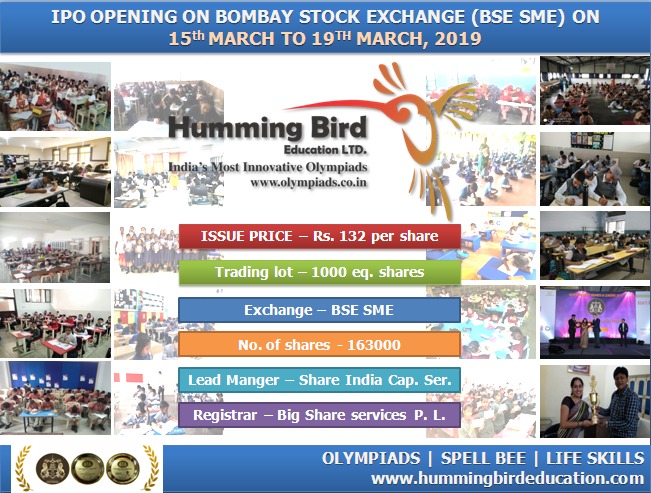 IPO OPENING ON BOMBAY STOCK EXCHANGE (BSE SME) ON
15th MARCH TO 19TH MARCH, 2019

Humming Bird
Education LTD.
India's Most Innovative Olympiads
www.olympiads.co.in

ISSUE PRICE – Rs. 132 per share

Trading lot – 1000 eq. shares

Exchange – BSE SME

No. of shares - 163000

Lead Manger – Share India Cap. Ser.

Registrar – Big Share services P. L.

OLYMPIADS | SPELL BEE | LIFE SKILLS
www.hummingbirdeducation.com